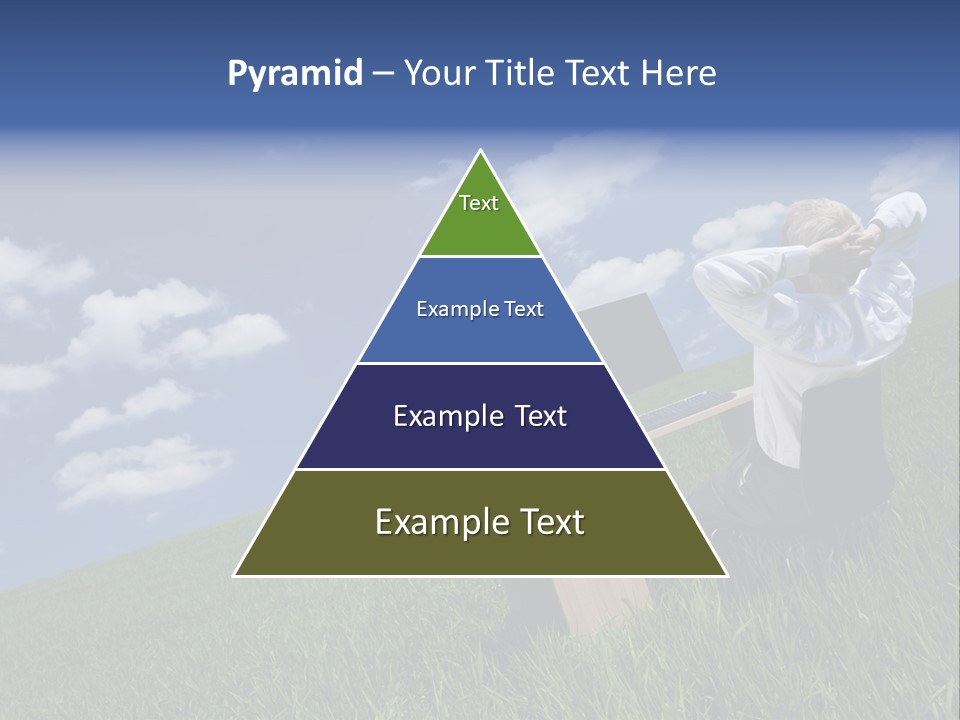 Pyramid – Your Title Text Here

Text

Example Text

Example Text

Example Text